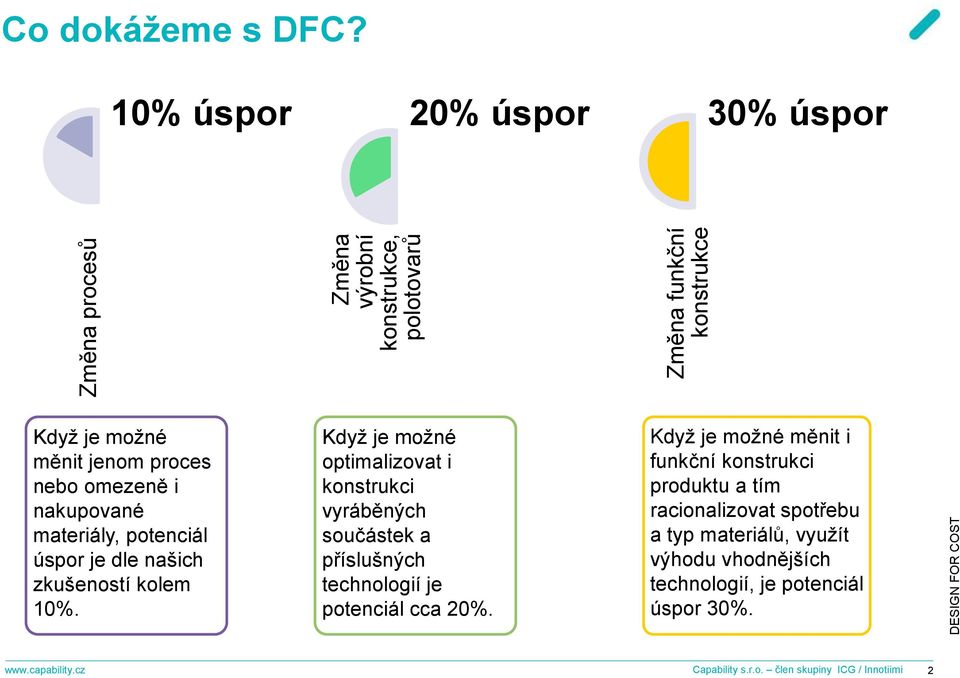 Co dokážeme s DFC?

10% úspor

Změna procesů

Když je možné měnit jenom proces nebo omezeně i nakupované materiály, potenciál úspor je dle našich zkušeností kolem 10%.

20% úspor

Změna výrobní konstrukce, polotovarů

Když je možné optimalizovat i konstrukci vyráběných součástek a příslušných technologií je potenciál cca 20%.

30% úspor

Změna funkční konstrukce

Když je možné měnit i funkční konstrukci produktu a tím racionalizovat spotřebu a typ materiálů, využít výhodu vhodnějších technologií, je potenciál úspor 30%.

DESIGN FOR COST

www.capability.cz

Capability s.r.o. – člen skupiny ICG / Innotiimi

2